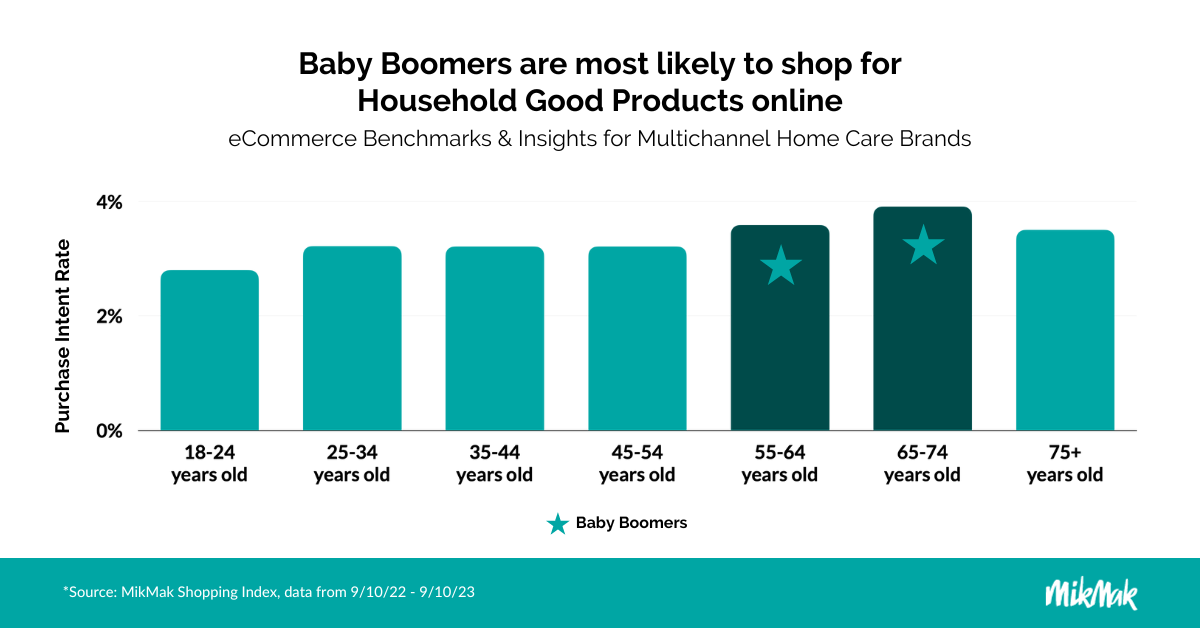 Baby Boomers are most likely to shop for Household Good Products online

eCommerce Benchmarks & Insights for Multichannel Home Care Brands

Purchase Intent Rate

4%

2%

0%

18-24 years old

25-34 years old

35-44 years old

45-54 years old

55-64 years old

65-74 years old

75+ years old

Baby Boomers

*Source: MikMak Shopping Index, data from 9/10/22 - 9/10/23

MikMak